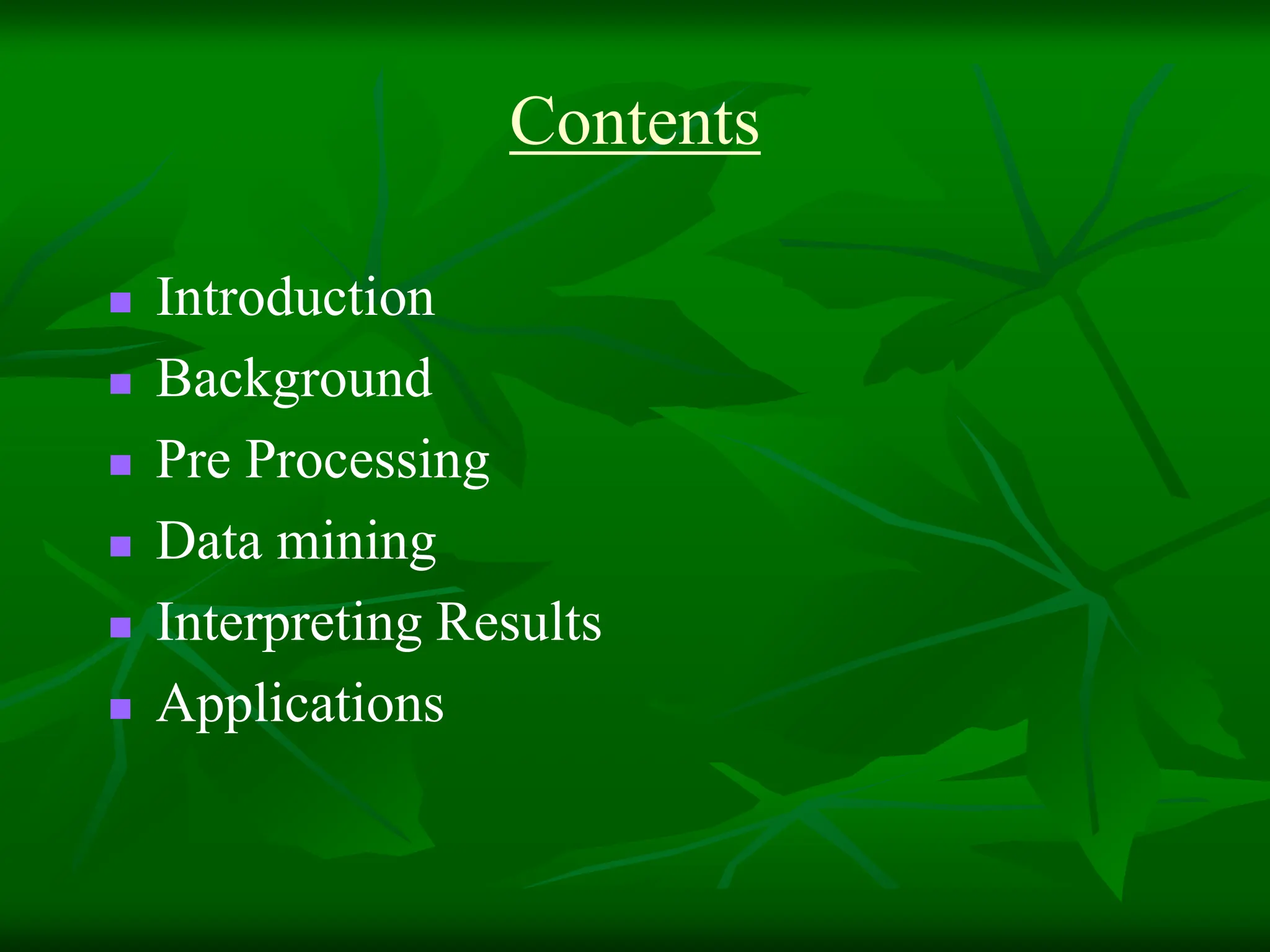 Contents

- Introduction
- Background
- Pre Processing
- Data mining
- Interpreting Results
- Applications